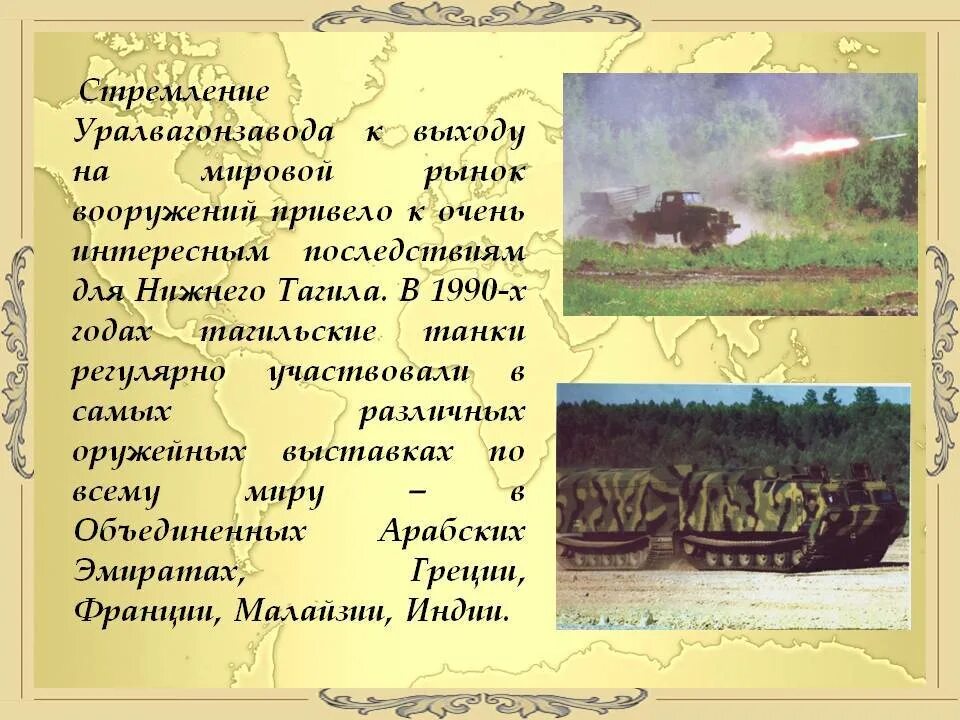 Стремление Уралвагонзавода к выходу на мировой рынок вооружений привело к очень интересным последствиям для Нижнего Тагила. В 1990-х годах тагильские танки регулярно участвовали в самых различных оружейных выставках по всему миру – в Объединенных Арабских Эмиратах, Греции, Франции, Малайзии, Индии.